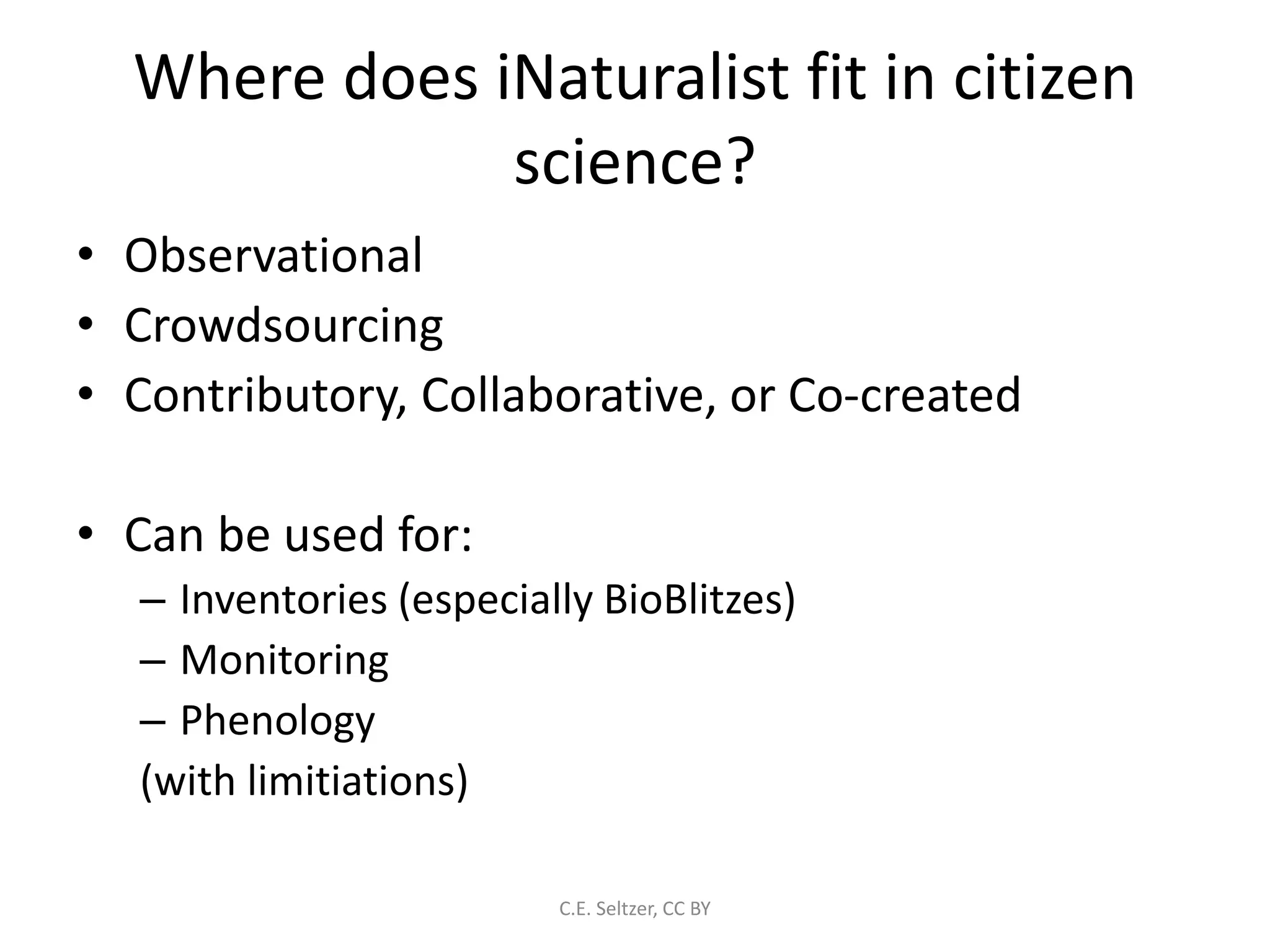 Where does iNaturalist fit in citizen science?

• Observational
• Crowdsourcing
• Contributory, Collaborative, or Co-created

• Can be used for:
– Inventories (especially BioBlitzes)
– Monitoring
– Phenology
(with limitiations)

C.E. Seltzer, CC BY